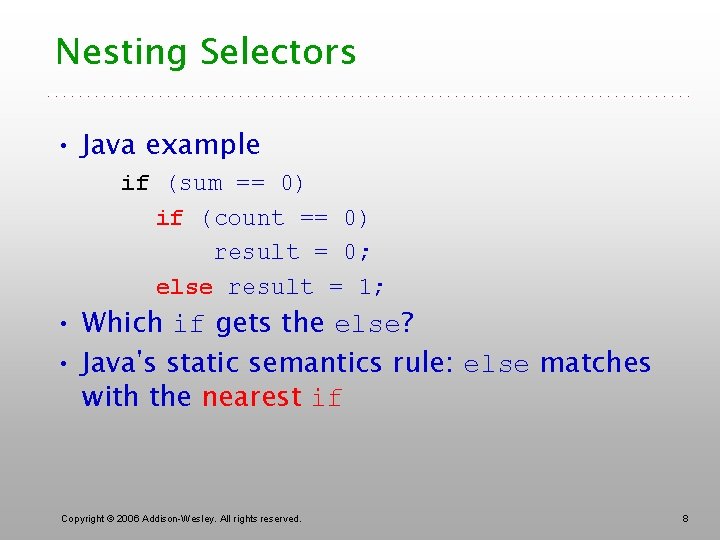 Nesting Selectors

• Java example

if (sum == 0)
if (count == 0)
result = 0;
else result = 1;

• Which if gets the else?

• Java's static semantics rule: else matches with the nearest if

Copyright © 2006 Addison-Wesley. All rights reserved.

8